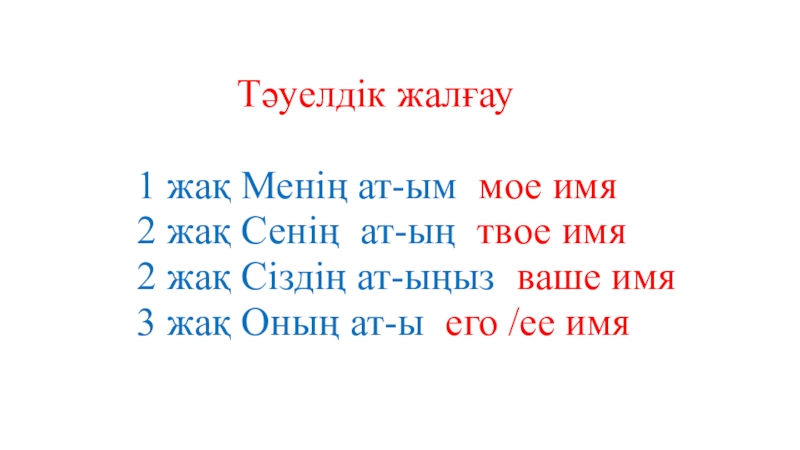 Тәуелдік жалғау

1 жақ Менің ат-ым мое имя
2 жақ Сенің ат-ың твое имя
2 жақ Сіздің ат-ыңыз ваше имя
3 жақ Оның ат-ы его /ее имя